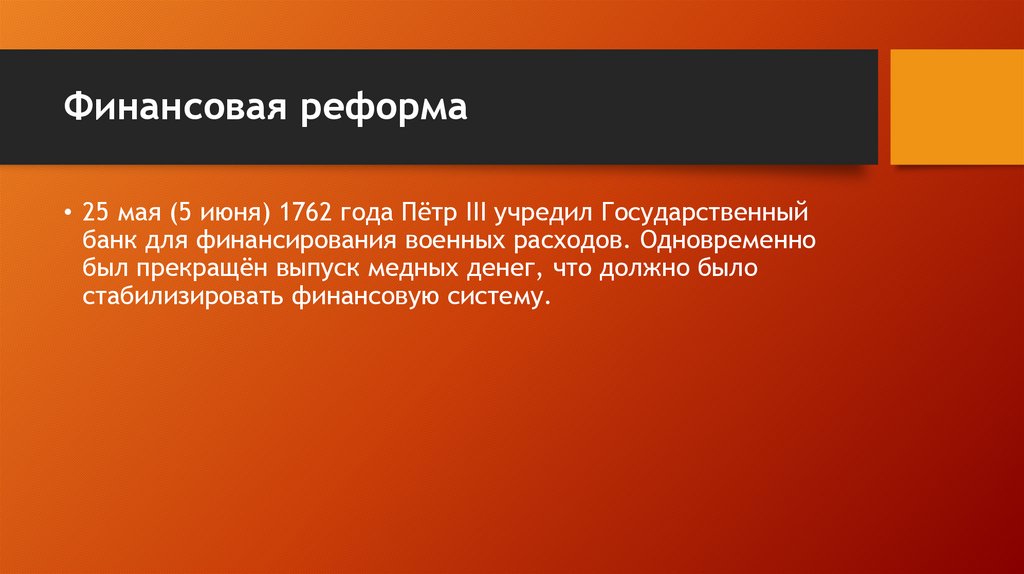 Финансовая реформа

• 25 мая (5 июня) 1762 года Пётр III учредил Государственный банк для финансирования военных расходов. Одновременно был прекращён выпуск медных денег, что должно было стабилизировать финансовую систему.